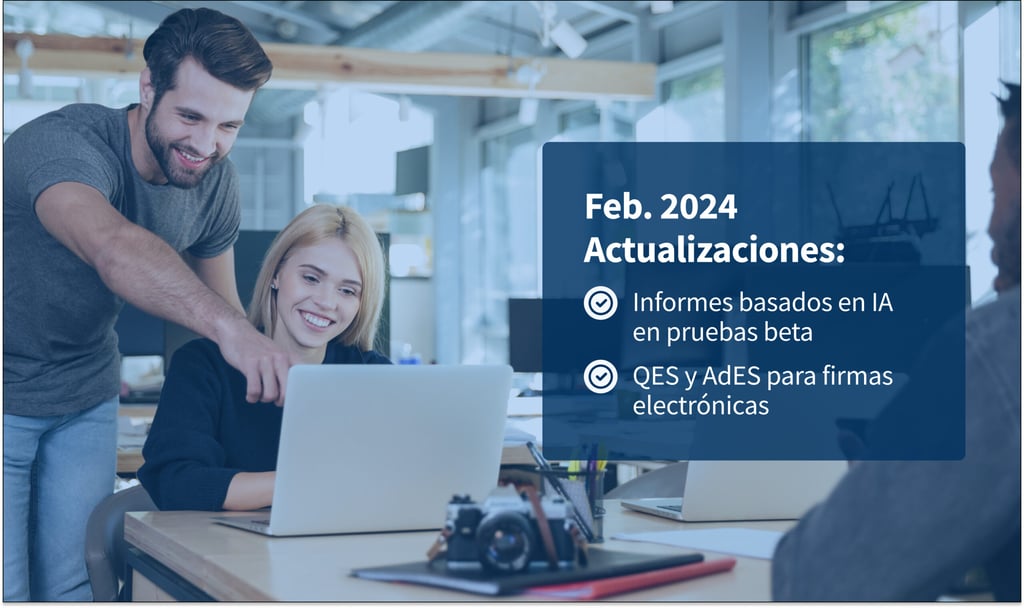 Feb. 2024
Actualizaciones:

Informes basados en IA en pruebas beta

QES y AdES para firmas electrónicas